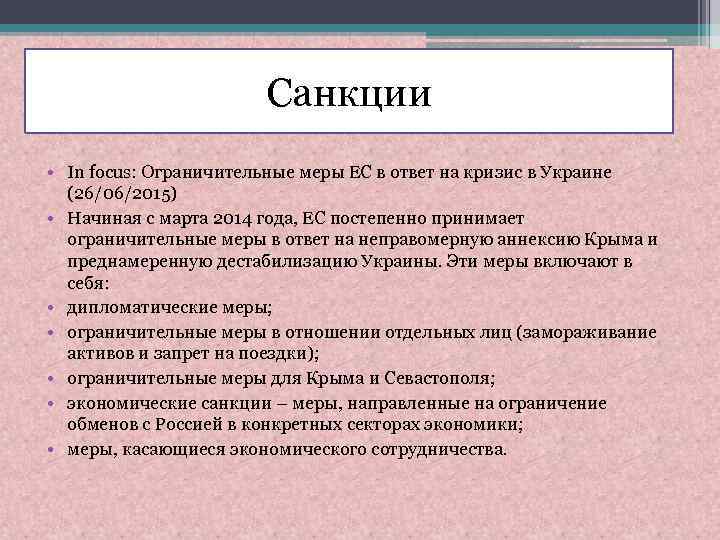 Санкции

• In focus: Ограничительные меры ЕС в ответ на кризис в Украине (26/06/2015)
• Начиная с марта 2014 года, ЕС постепенно принимает ограничительные меры в ответ на неправомерную аннексию Крыма и преднамеренную дестабилизацию Украины. Эти меры включают в себя:
• дипломатические меры;
• ограничительные меры в отношении отдельных лиц (замораживание активов и запрет на поездки);
• ограничительные меры для Крыма и Севастополя;
• экономические санкции – меры, направленные на ограничение обменов с Россией в конкретных секторах экономики;
• меры, касающиеся экономического сотрудничества.